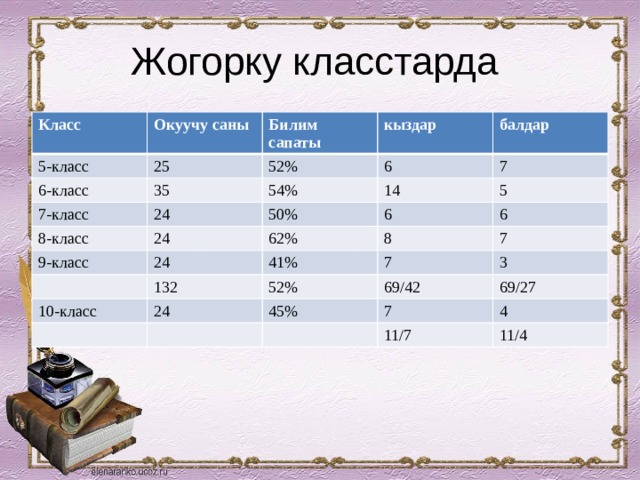 Жогорку класстарда

| Класс | Окуучу саны | Билим сапаты | кыздар | балдар |
|---|---|---|---|---|
| 5-класс | 25 | 52% | 6 | 7 |
| 6-класс | 35 | 54% | 14 | 5 |
| 7-класс | 24 | 50% | 6 | 6 |
| 8-класс | 24 | 62% | 8 | 7 |
| 9-класс | 24 | 41% | 7 | 3 |
| | 132 | 52% | 69/42 | 69/27 |
| 10-класс | 24 | 45% | 7 | 4 |
| | | | 11/7 | 11/4 |

elenaranko.ucoz.ru